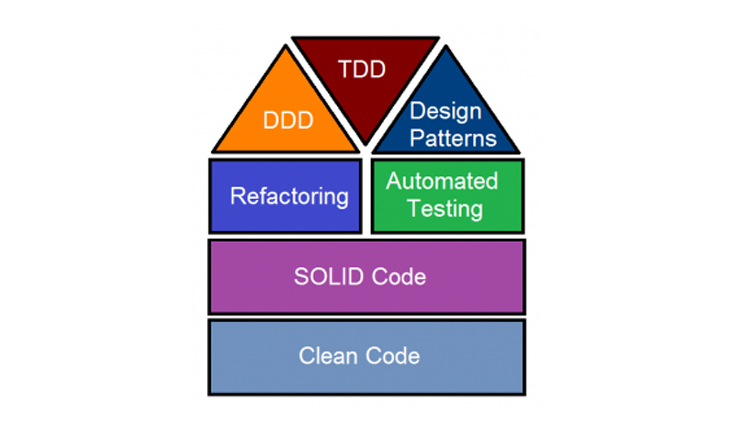 TDD

DDD

Design Patterns

Refactoring

Automated Testing

SOLID Code

Clean Code